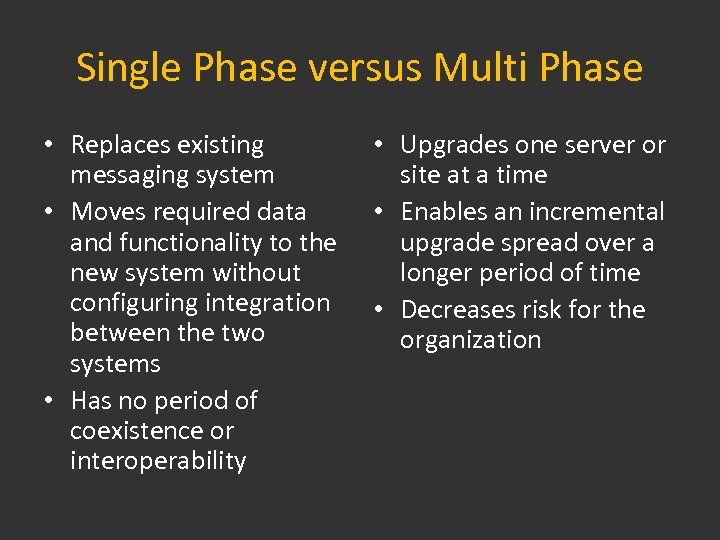 Single Phase versus Multi Phase

• Replaces existing messaging system
• Moves required data and functionality to the new system without configuring integration between the two systems
• Has no period of coexistence or interoperability

• Upgrades one server or site at a time
• Enables an incremental upgrade spread over a longer period of time
• Decreases risk for the organization